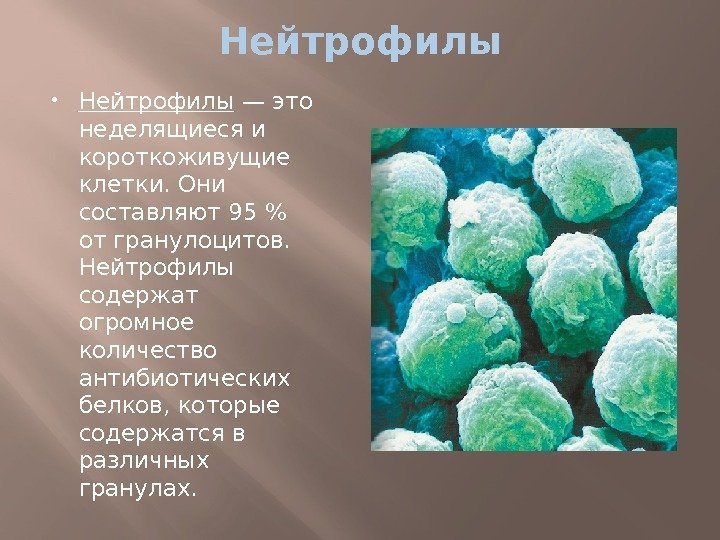 Нейтрофилы

• Нейтрофилы — это неделящиеся и короткоживущие клетки. Они составляют 95 % от гранулоцитов. Нейтрофилы содержат огромное количество антибиотических белков, которые содержатся в различных гранулах.